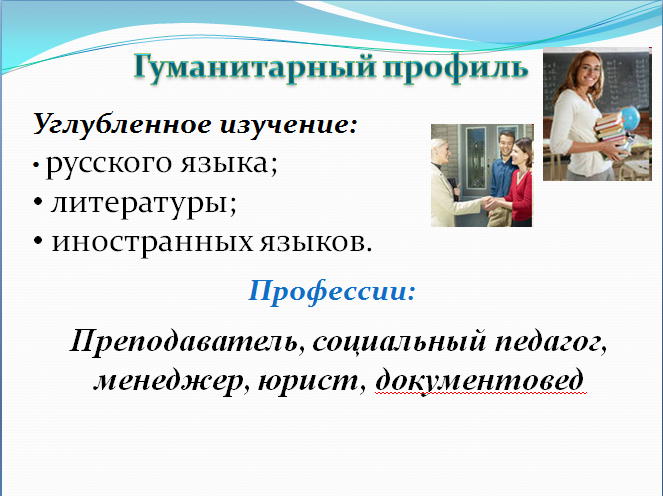 Гуманитарный профиль

Углубленное изучение:
• русского языка;
• литературы;
• иностранных языков.

Профессии:

Преподаватель, социальный педагог, менеджер, юрист, документовед